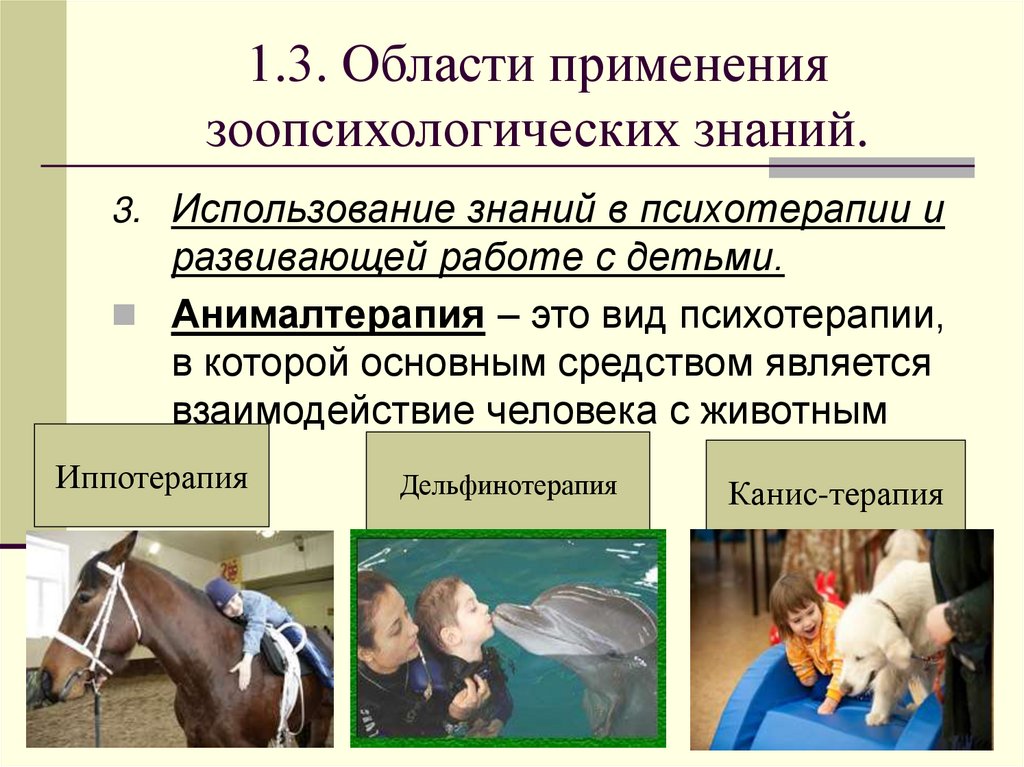 1.3. Области применения зоопсихологических знаний.

3. Использование знаний в психотерапии и развивающей работе с детьми.

Анималтерапия – это вид психотерапии, в которой основным средством является взаимодействие человека с животным

Иппотерапия

Дельфинотерапия

Канис-терапия